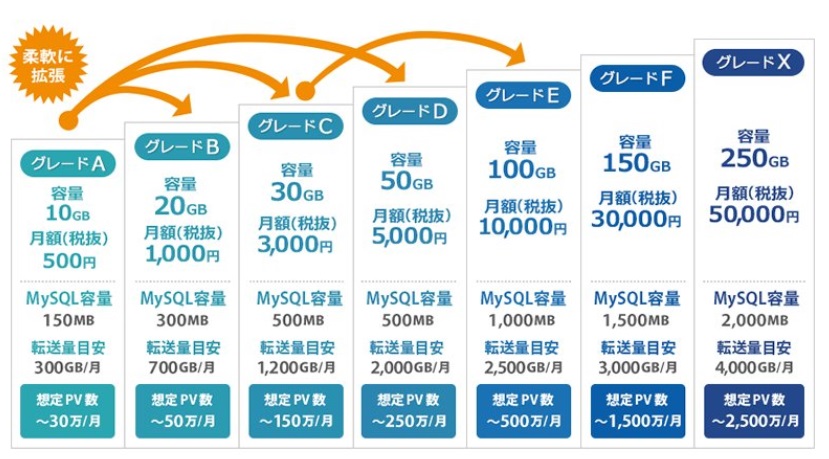 柔軟に拡張

グレードA
容量
10GB
月額(税抜)
500円
MySQL容量
150MB
転送量目安
300GB/月
想定PV数
～30万/月

グレードB
容量
20GB
月額(税抜)
1,000円
MySQL容量
300MB
転送量目安
700GB/月
想定PV数
～50万/月

グレードC
容量
30GB
月額(税抜)
3,000円
MySQL容量
500MB
転送量目安
1,200GB/月
想定PV数
～150万/月

グレードD
容量
50GB
月額(税抜)
5,000円
MySQL容量
500MB
転送量目安
2,000GB/月
想定PV数
～250万/月

グレードE
容量
100GB
月額(税抜)
10,000円
MySQL容量
1,000MB
転送量目安
2,500GB/月
想定PV数
～500万/月

グレードF
容量
150GB
月額(税抜)
30,000円
MySQL容量
1,500MB
転送量目安
3,000GB/月
想定PV数
～1,500万/月

グレードX
容量
250GB
月額(税抜)
50,000円
MySQL容量
2,000MB
転送量目安
4,000GB/月
想定PV数
～2,500万/月